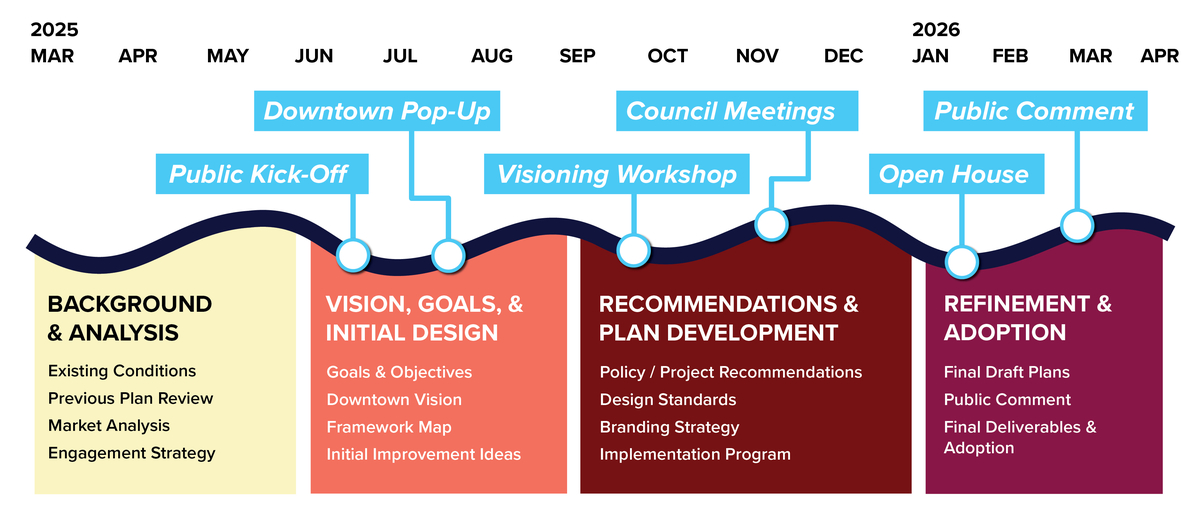 2025
MAR APR MAY JUN JUL AUG SEP OCT NOV DEC

2026
JAN FEB MAR APR

Downtown Pop-Up
Council Meetings
Public Comment
Public Kick-Off
Visioning Workshop
Open House

BACKGROUND & ANALYSIS
Existing Conditions
Previous Plan Review
Market Analysis
Engagement Strategy

VISION, GOALS, & INITIAL DESIGN
Goals & Objectives
Downtown Vision
Framework Map
Initial Improvement Ideas

RECOMMENDATIONS & PLAN DEVELOPMENT
Policy / Project Recommendations
Design Standards
Branding Strategy
Implementation Program

REFINEMENT & ADOPTION
Final Draft Plans
Public Comment
Final Deliverables & Adoption